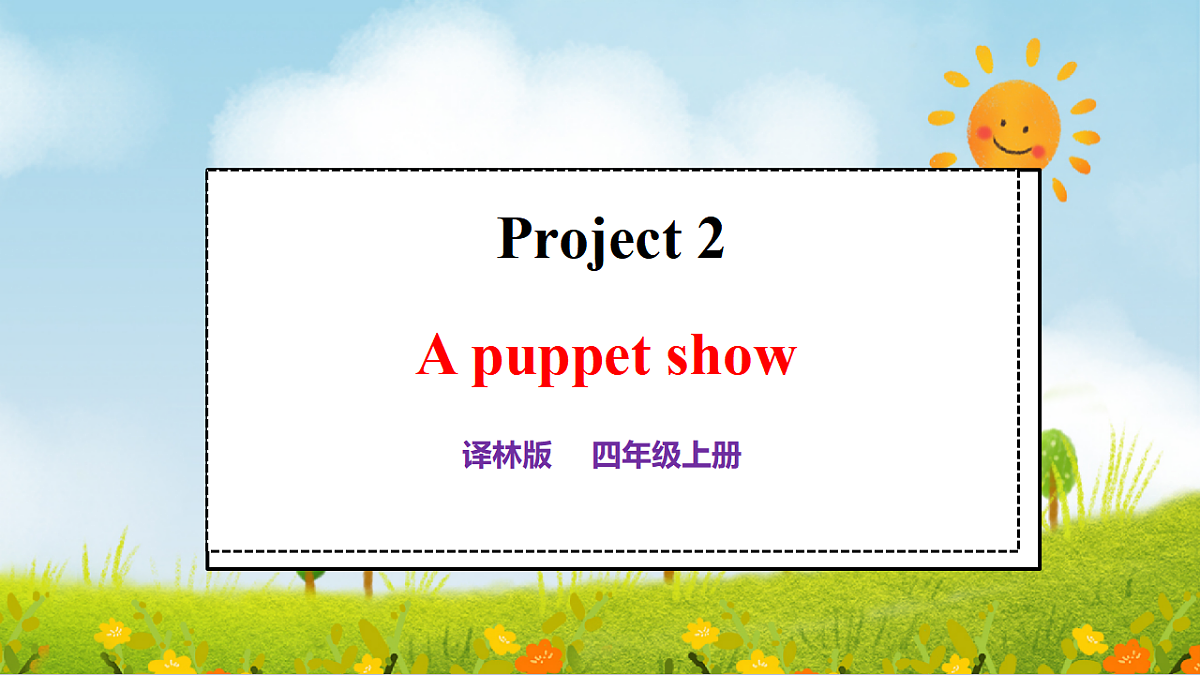 Project 2

A puppet show

译林版　四年级上册